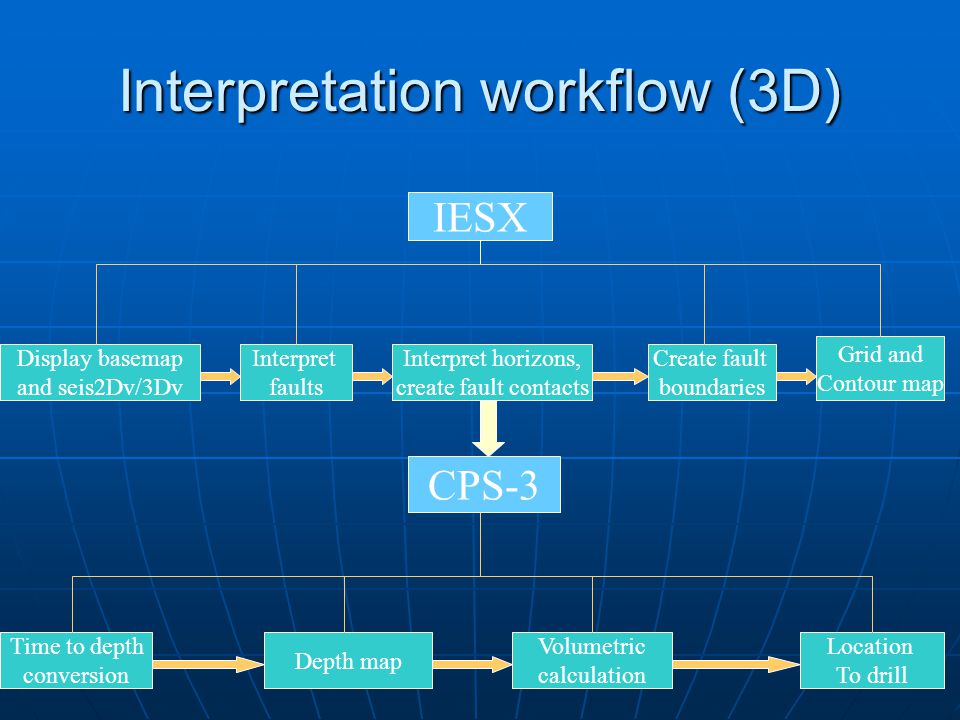 Interpretation workflow (3D)

IESX

Display basemap and seis2Dv/3Dv

Interpret faults

Interpret horizons, create fault contacts

Create fault boundaries

Grid and Contour map

CPS-3

Time to depth conversion

Depth map

Volumetric calculation

Location To drill